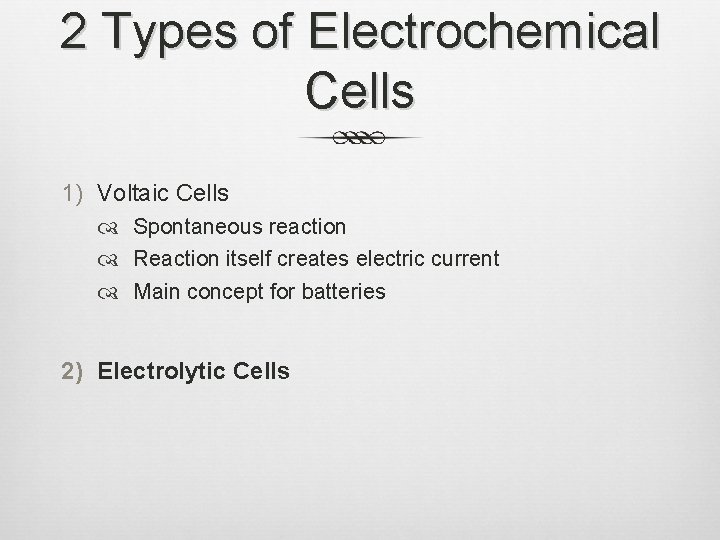 2 Types of Electrochemical Cells

1) Voltaic Cells
Spontaneous reaction
Reaction itself creates electric current
Main concept for batteries

2) Electrolytic Cells